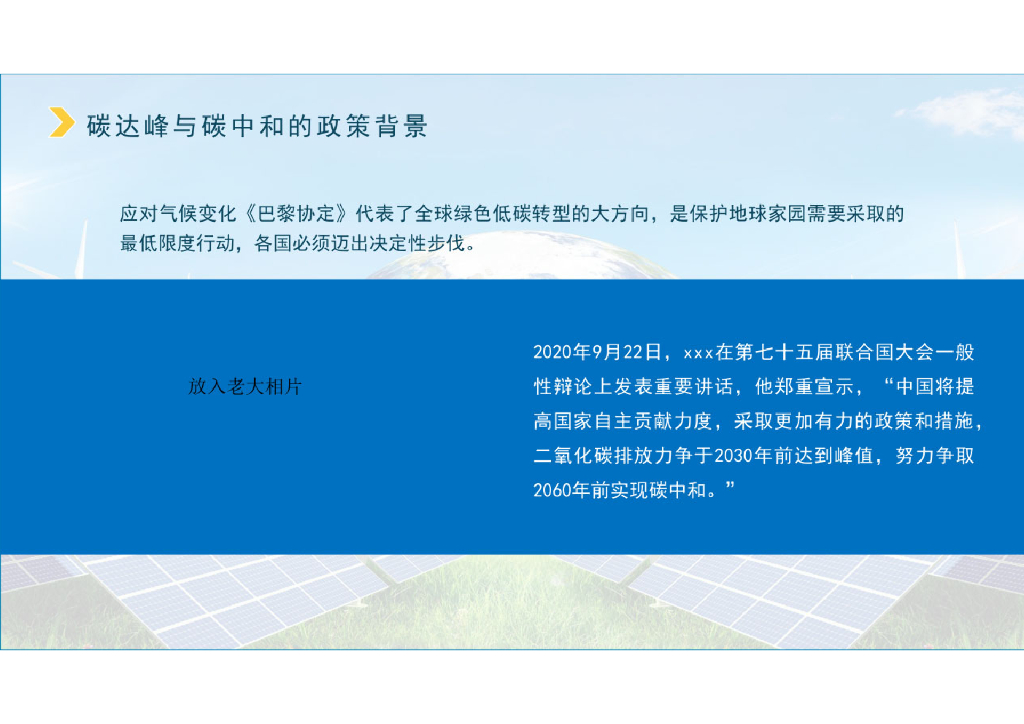 碳达峰与碳中和的政策背景

应对气候变化《巴黎协定》代表了全球绿色低碳转型的大方向，是保护地球家园需要采取的最低限度行动，各国必须迈出决定性步伐。

放入老大相片

2020年9月22日，xxx在第七十五届联合国大会一般性辩论上发表重要讲话，他郑重宣示，“中国将提高国家自主贡献力度，采取更加有力的政策和措施，二氧化碳排放力争于2030年前达到峰值，努力争取2060年前实现碳中和。”